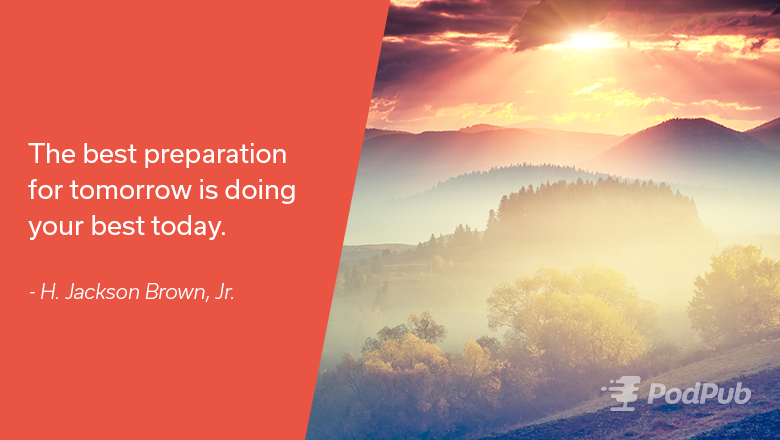 The best preparation for tomorrow is doing your best today.

- H. Jackson Brown, Jr.

PodPub